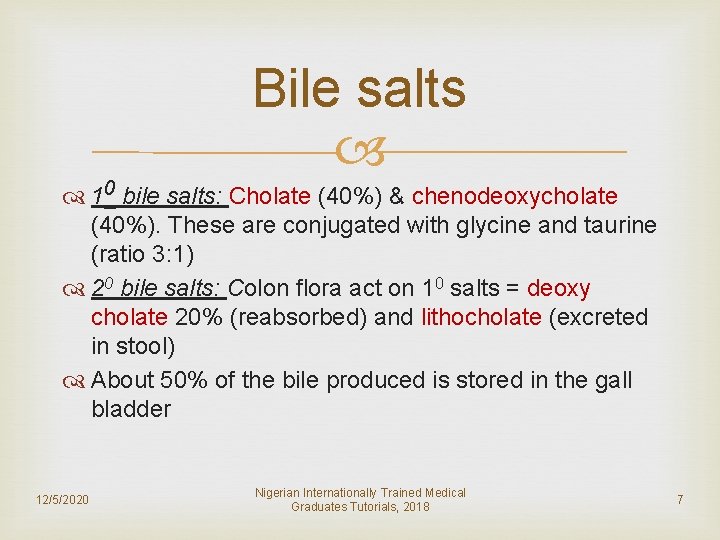 Bile salts

$1^0$ bile salts: Cholate (40%) & chenodeoxycholate (40%). These are conjugated with glycine and taurine (ratio 3:1)

$2^0$ bile salts: Colon flora act on $1^0$ salts = deoxy cholate 20% (reabsorbed) and lithocholate (excreted in stool)

About 50% of the bile produced is stored in the gall bladder

12/5/2020

Nigerian Internationally Trained Medical Graduates Tutorials, 2018

7